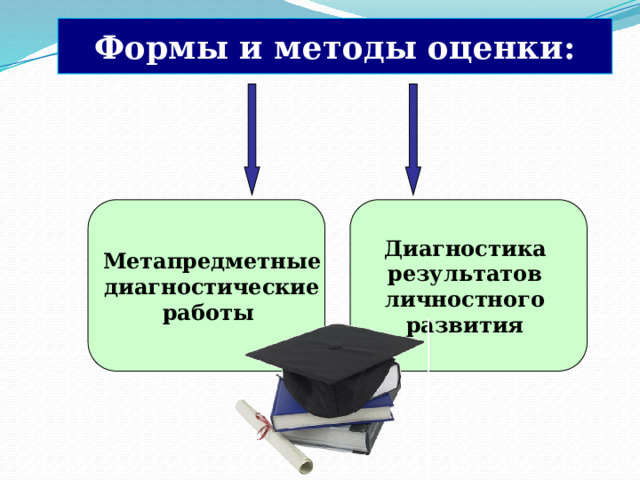 Формы и методы оценки:

Метапредметные диагностические работы

Диагностика результатов личностного развития